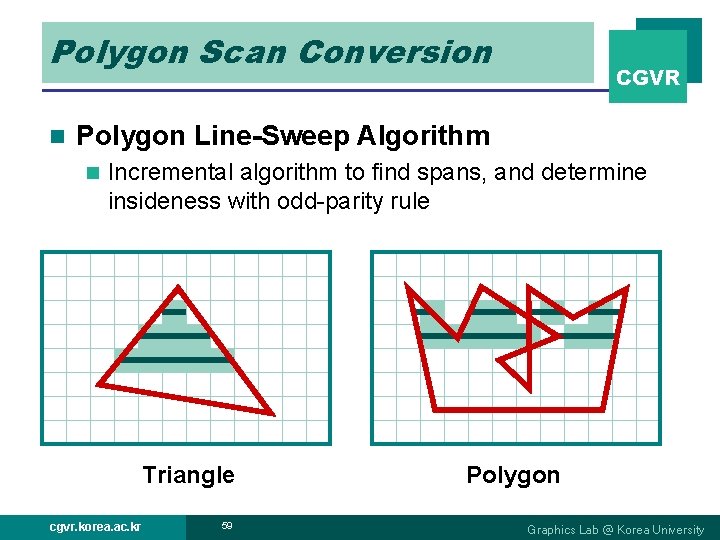 Polygon Scan Conversion

CGVR

Polygon Line-Sweep Algorithm

Incremental algorithm to find spans, and determine insideness with odd-parity rule

Triangle

Polygon

cgvr.korea.ac.kr

59

Graphics Lab @ Korea University